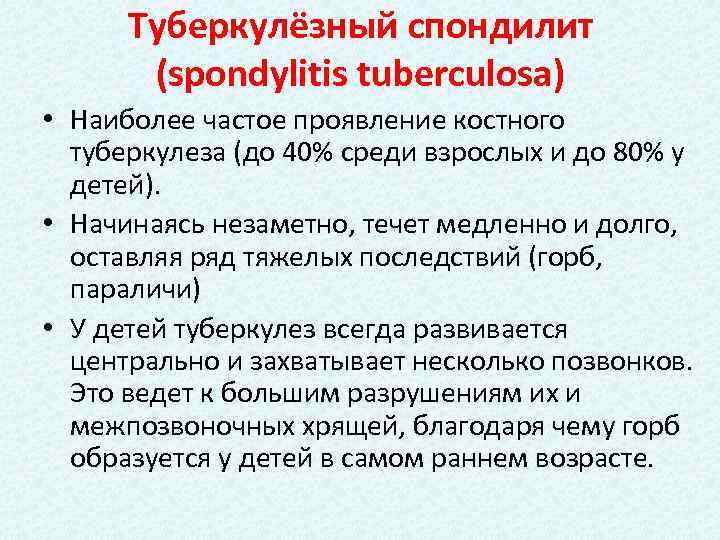 Туберкулёзный спондилит (spondylitis tuberculosa)

• Наиболее частое проявление костного туберкулеза (до 40% среди взрослых и до 80% у детей).

• Начинаясь незаметно, течет медленно и долго, оставляя ряд тяжелых последствий (горб, параличи)

• У детей туберкулез всегда развивается центрально и захватывает несколько позвонков. Это ведет к большим разрушениям их и межпозвоночных хрящей, благодаря чему горб образуется у детей в самом раннем возрасте.